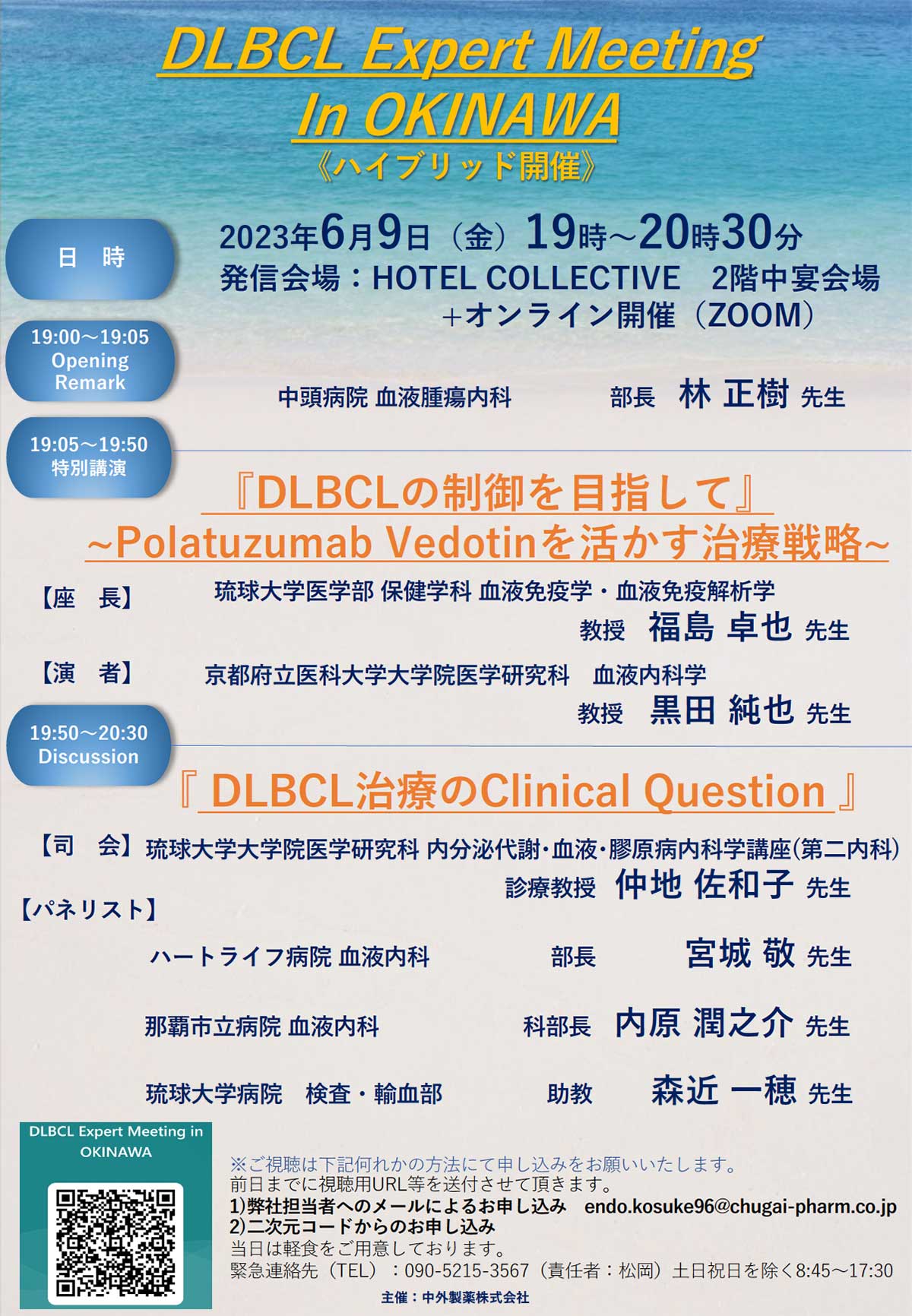 DLBCL Expert Meeting In OKINAWA
《ハイブリッド開催》

日　時

2023年6月9日（金）19時～20時30分
発信会場：HOTEL COLLECTIVE　2階中宴会場
+オンライン開催（ZOOM）

19:00～19:05
Opening Remark

中頭病院 血液腫瘍内科　部長　林 正樹 先生

19:05～19:50
特別講演

『DLBCLの制御を目指して』
~Polatuzumab Vedotinを活かす治療戦略~

【座　長】　琉球大学医学部 保健学科 血液免疫学・血液免疫解析学
教授　福島 卓也 先生

【演　者】　京都府立医科大学大学院医学研究科　血液内科学
教授　黒田 純也 先生

19:50～20:30
Discussion

『 DLBCL治療のClinical Question 』

【司　会】琉球大学大学院医学研究科 内分泌代謝･血液･膠原病内科学講座(第二内科)
診療教授　仲地 佐和子 先生

【パネリスト】

ハートライフ病院 血液内科　部長　宮城 敬 先生

那覇市立病院 血液内科　科部長　内原 潤之介 先生

琉球大学病院　検査・輸血部　助教　森近 一穂 先生

DLBCL Expert Meeting in OKINAWA

※ご視聴は下記何れかの方法にて申し込みをお願いいたします。
前日までに視聴用URL等を送付させて頂きます。
1)弊社担当者へのメールによるお申し込み　endo.kosuke96@chugai-pharm.co.jp
2)二次元コードからのお申し込み
当日は軽食をご用意しております。
緊急連絡先（TEL）：090-5215-3567（責任者：松岡）土日祝日を除く8:45～17:30

主催：中外製薬株式会社